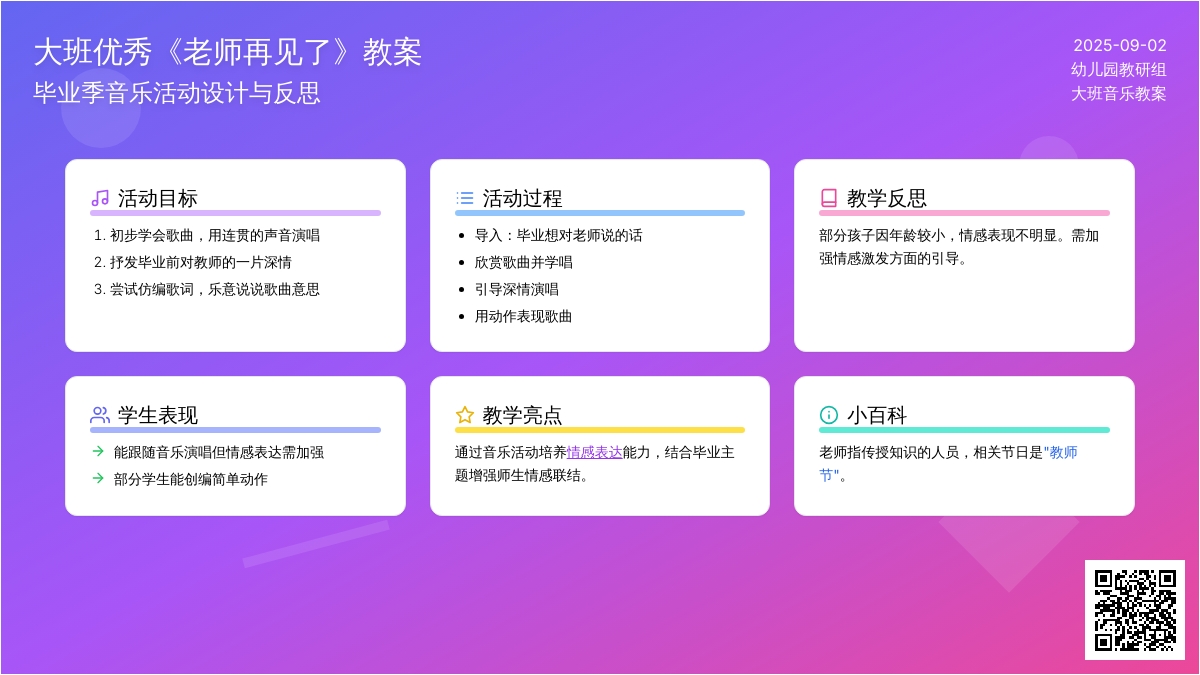 大班优秀《老师再见了》教案
毕业季音乐活动设计与反思

2025-09-02
幼儿园教研组
大班音乐教案

活动目标

1. 初步学会歌曲，用连贯的声音演唱
2. 抒发毕业前对教师的一片深情
3. 尝试仿编歌词，乐意说说歌曲意思

活动过程

- 导入：毕业想对老师说的话
- 欣赏歌曲并学唱
- 引导深情演唱
- 用动作表现歌曲

教学反思

部分孩子因年龄较小，情感表现不明显。需加强情感激发方面的引导。

学生表现

→ 能跟随音乐演唱但情感表达需加强
→ 部分学生能创编简单动作

教学亮点

通过音乐活动培养情感表达能力，结合毕业主题增强师生情感联结。

小百科

老师指传授知识的人员，相关节日是"教师节"。